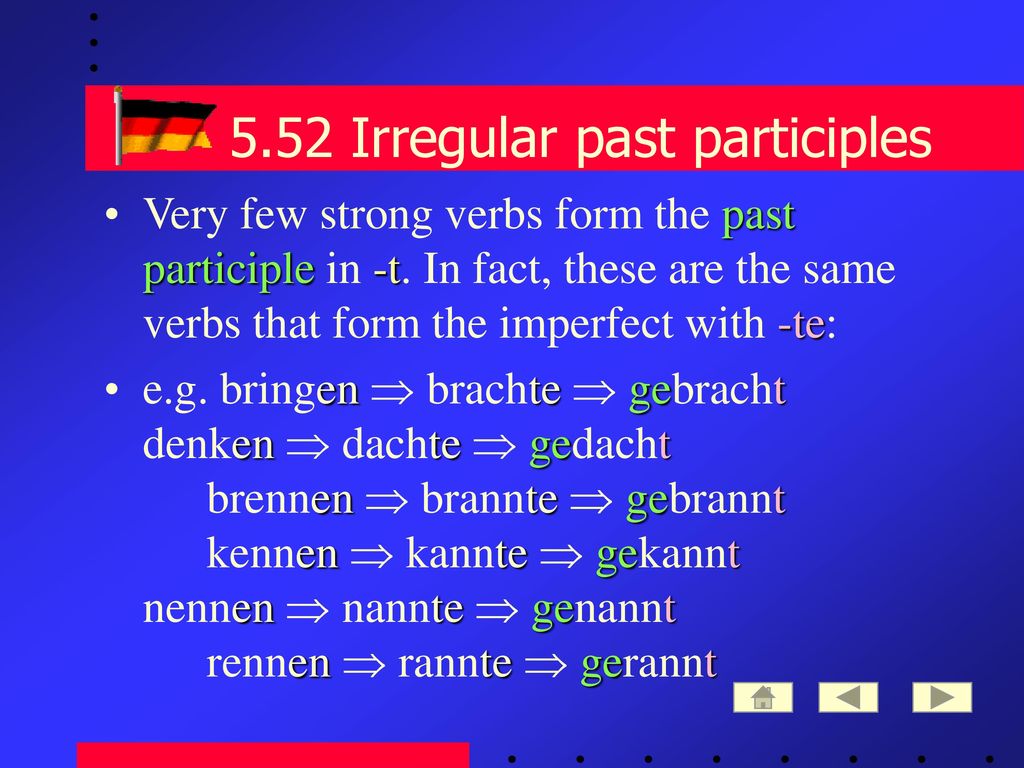 5.52 Irregular past participles

• Very few strong verbs form the past participle in -t. In fact, these are the same verbs that form the imperfect with -te:

• e.g. bringen $\Rightarrow$ brachte $\Rightarrow$ gebracht
denken $\Rightarrow$ dachte $\Rightarrow$ gedacht
brennen $\Rightarrow$ brannte $\Rightarrow$ gebrannt
kennen $\Rightarrow$ kannte $\Rightarrow$ gekannt
nennen $\Rightarrow$ nannte $\Rightarrow$ genannt
rennen $\Rightarrow$ rannte $\Rightarrow$ gerannt